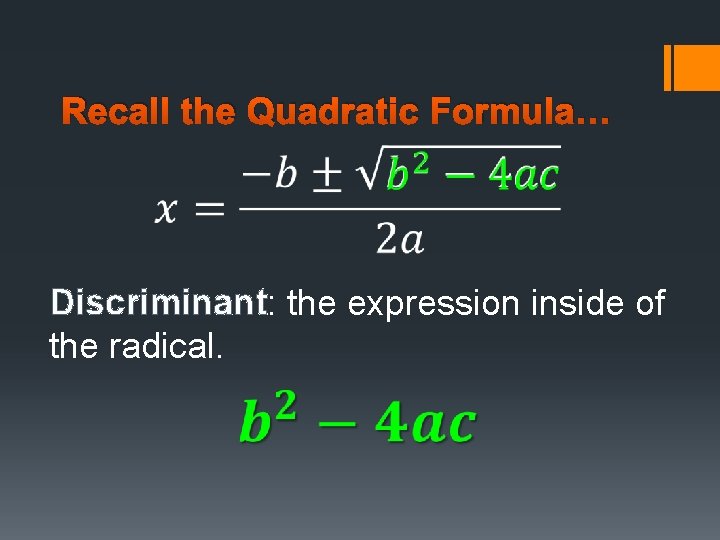 Recall the Quadratic Formula…

$x = \frac{-b \pm \sqrt{b^2 - 4ac}}{2a}$

Discriminant: the expression inside of the radical.

$b^2 - 4ac$